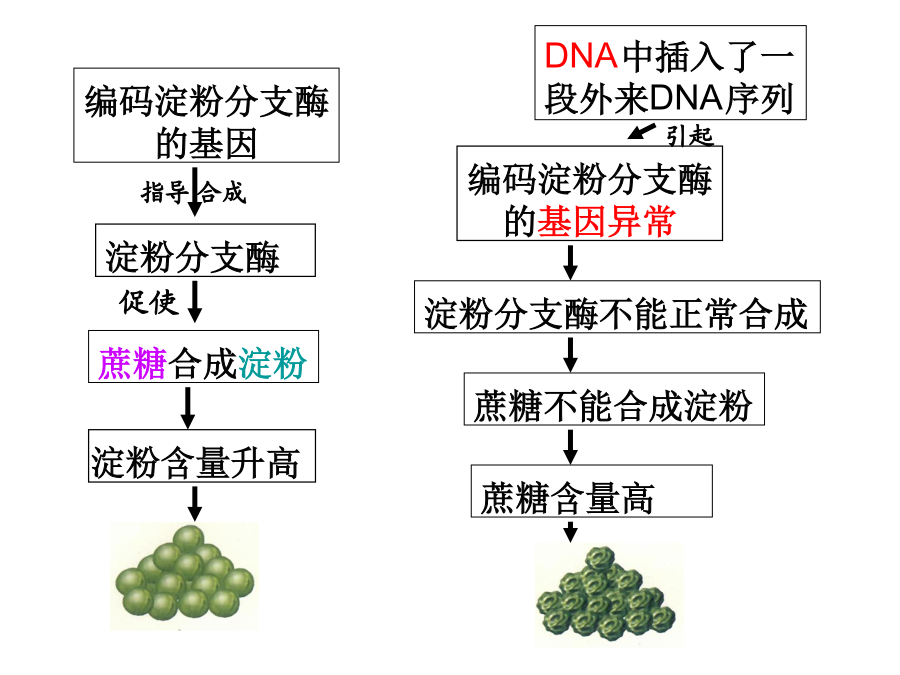 编码淀粉分支酶的基因

指导合成

淀粉分支酶

促使

蔗糖合成淀粉

淀粉含量升高

DNA中插入了一段外来DNA序列

引起

编码淀粉分支酶的基因异常

淀粉分支酶不能正常合成

蔗糖不能合成淀粉

蔗糖含量高